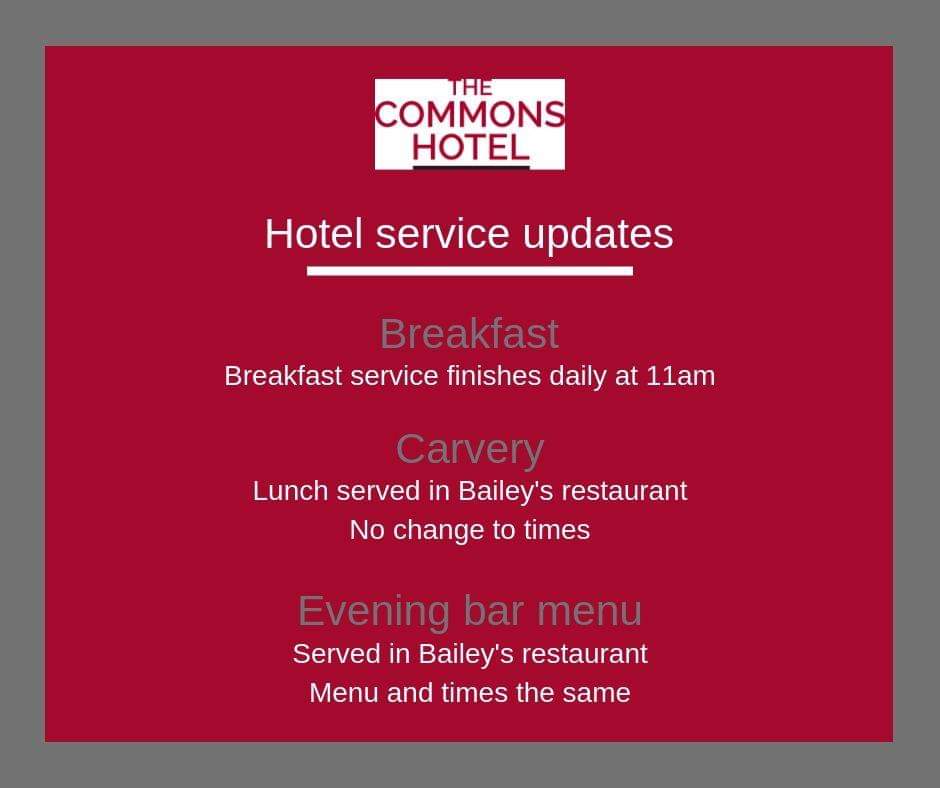 THE COMMONS HOTEL

Hotel service updates

Breakfast
Breakfast service finishes daily at 11am

Carvery
Lunch served in Bailey's restaurant
No change to times

Evening bar menu
Served in Bailey's restaurant
Menu and times the same